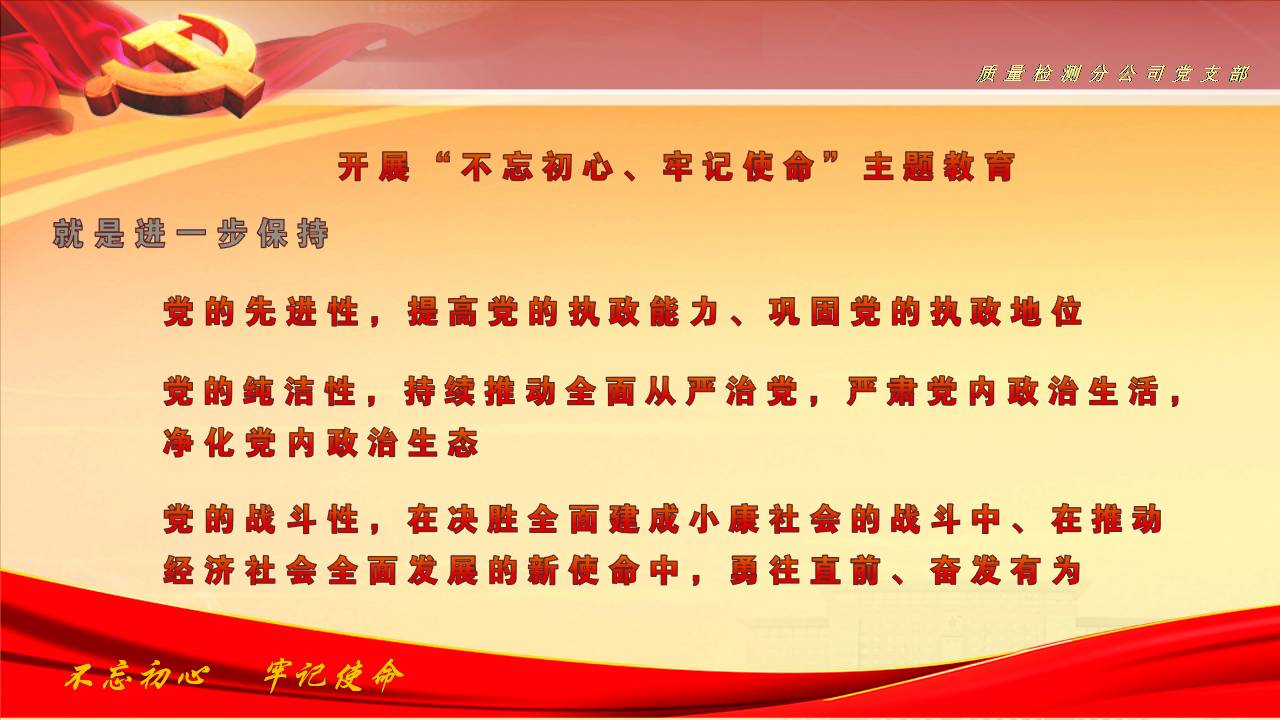 质量检测分公司党支部

开展“不忘初心、牢记使命”主题教育

就是进一步保持

党的先进性，提高党的执政能力、巩固党的执政地位

党的纯洁性，持续推动全面从严治党，严肃党内政治生活，净化党内政治生态

党的战斗性，在决胜全面建成小康社会的战斗中、在推动经济社会全面发展的新使命中，勇往直前、奋发有为

不忘初心　牢记使命